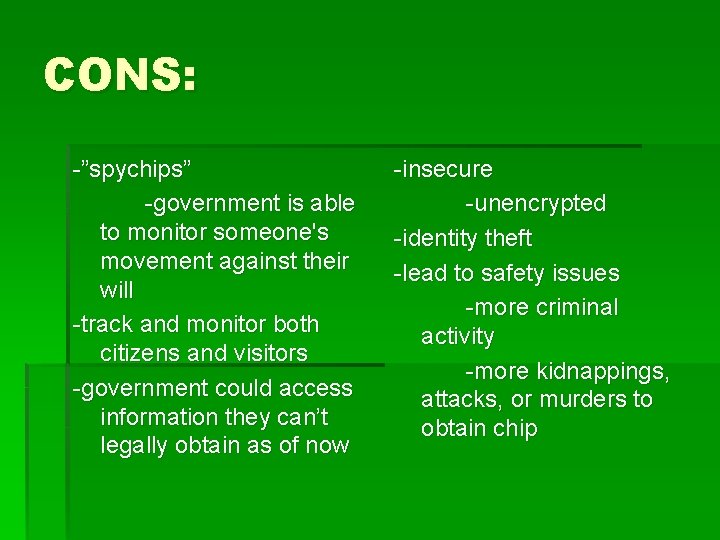 CONS:

-”spychips”

-government is able to monitor someone's movement against their will

-track and monitor both citizens and visitors

-government could access information they can’t legally obtain as of now

-insecure

-unencrypted

-identity theft

-lead to safety issues

-more criminal activity

-more kidnappings, attacks, or murders to obtain chip